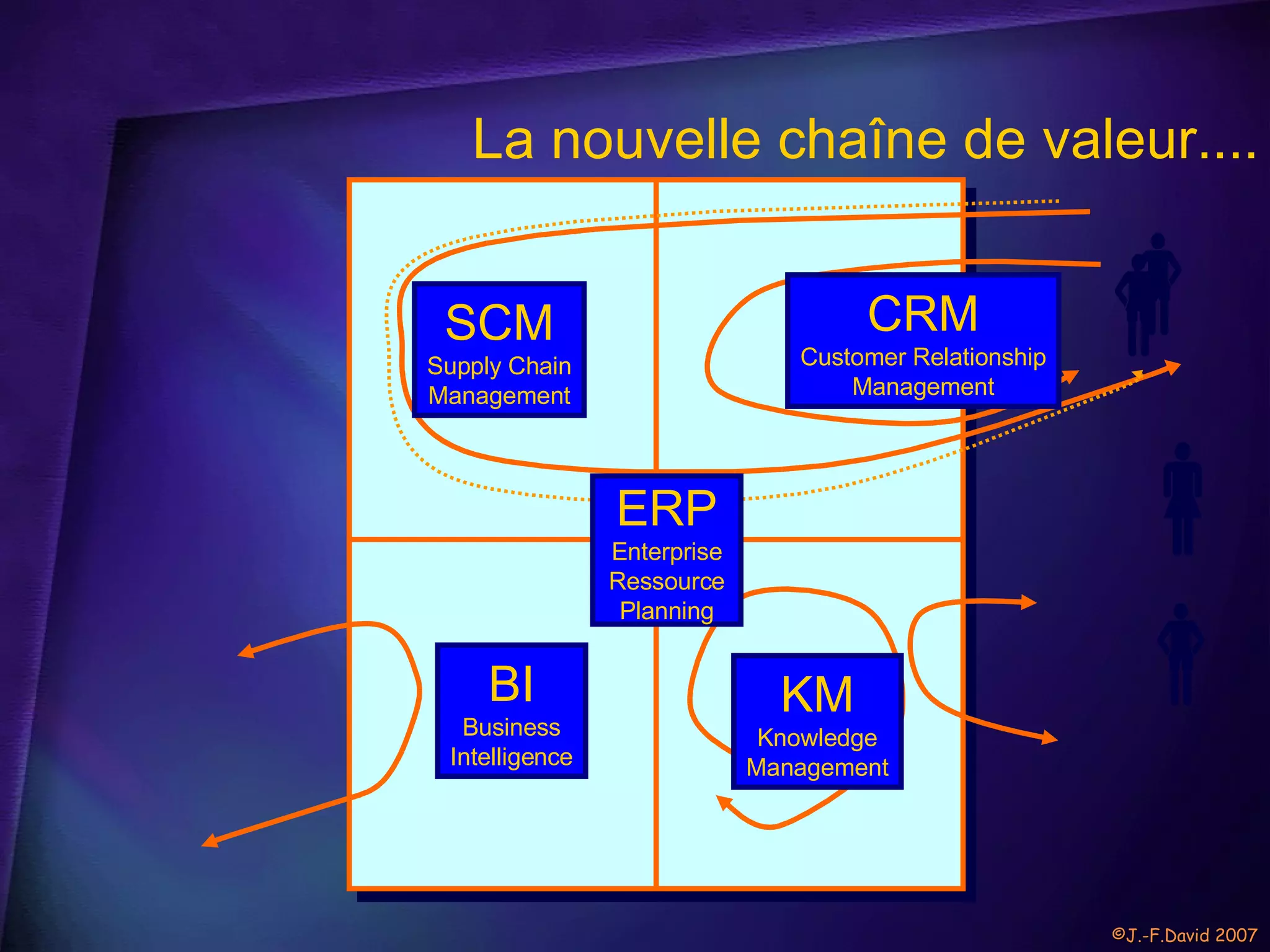 La nouvelle chaîne de valeur....

SCM
Supply Chain Management

CRM
Customer Relationship Management

ERP
Enterprise Ressource Planning

BI
Business Intelligence

KM
Knowledge Management

©J.-F.David 2007